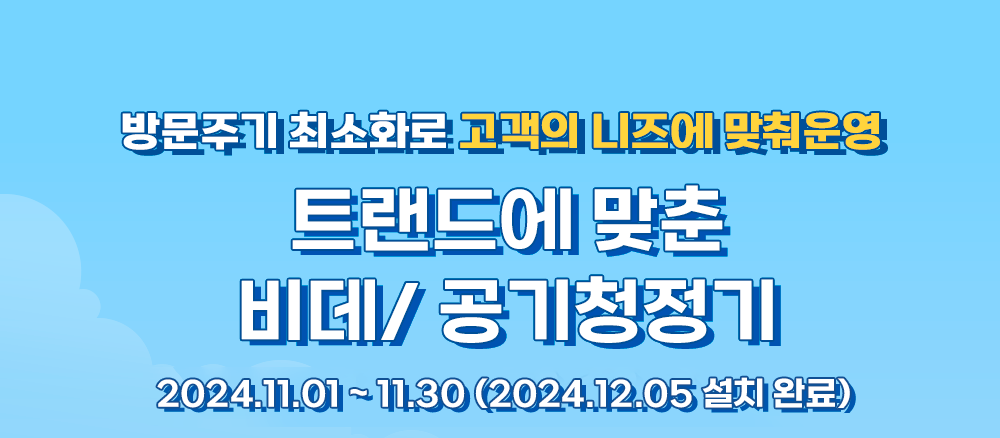 방문주기 최소화로 고객의 니즈에 맞춰운영

트랜드에 맞춘
비데/ 공기청정기

2024.11.01 ~ 11.30 (2024.12.05 설치 완료)